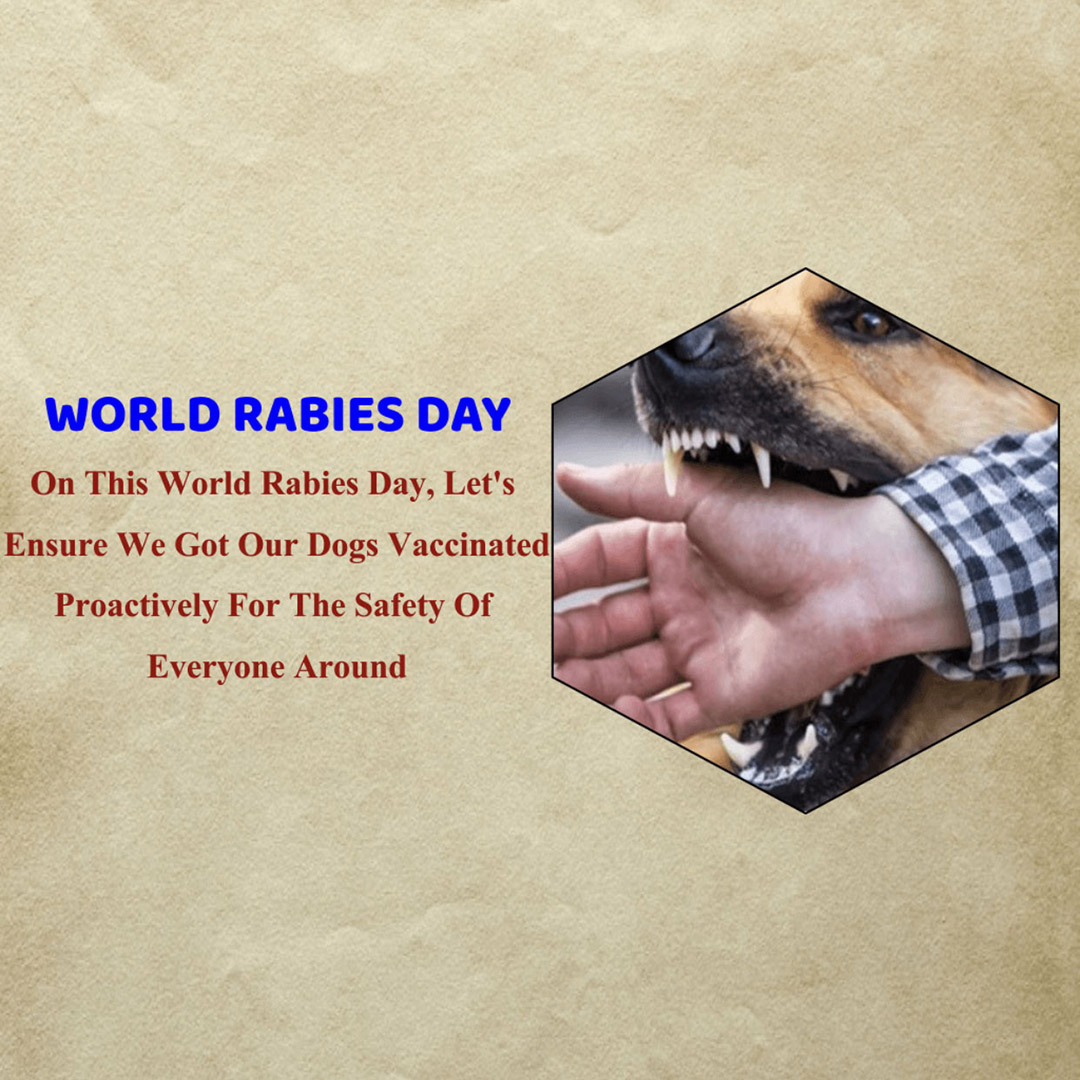 WORLD RABIES DAY

On This World Rabies Day, Let's Ensure We Got Our Dogs Vaccinated Proactively For The Safety Of Everyone Around